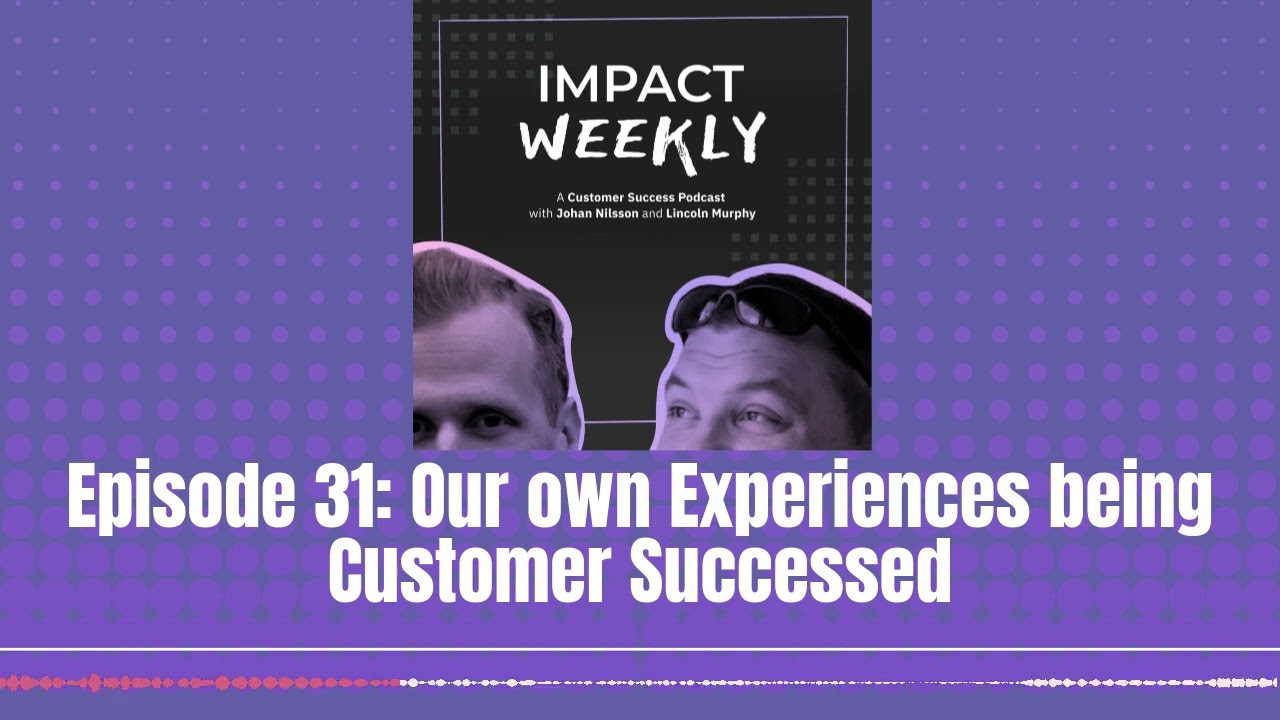 IMPACT WEEKLY

A Customer Success Podcast with Johan Nilsson and Lincoln Murphy

Episode 31: Our own Experiences being Customer Successed